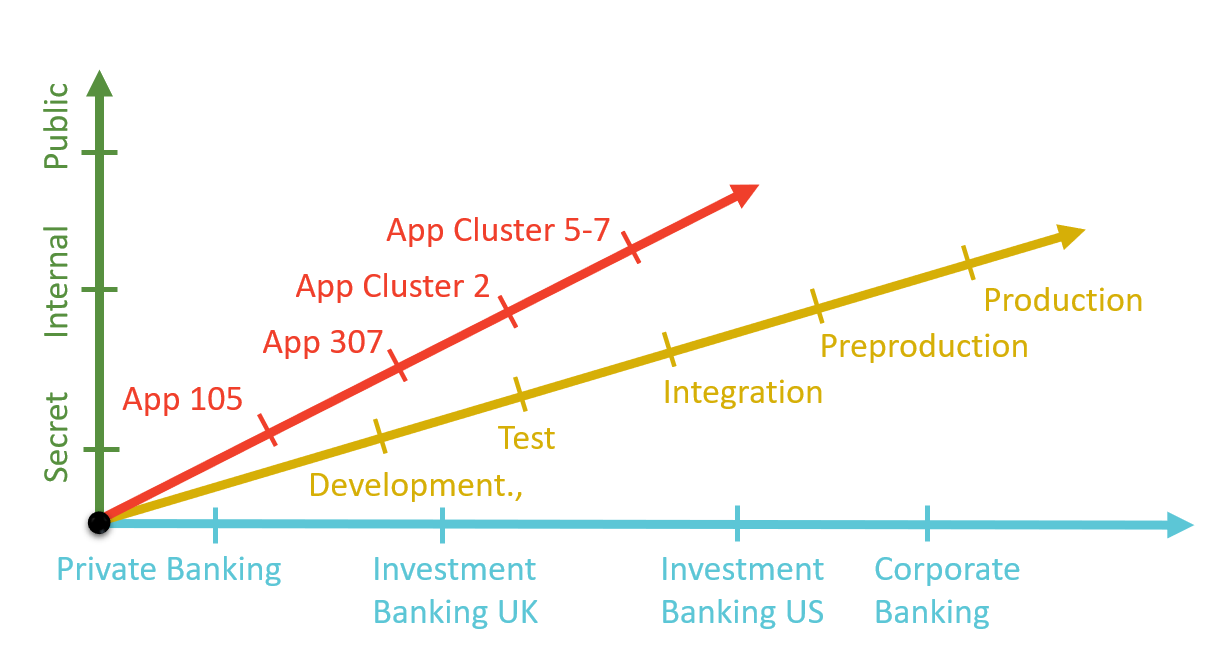 Public
Internal
Secret

App Cluster 5-7
App Cluster 2
App 307
App 105

Production
Preproduction
Integration
Test
Development.,

Private Banking
Investment Banking UK
Investment Banking US
Corporate Banking